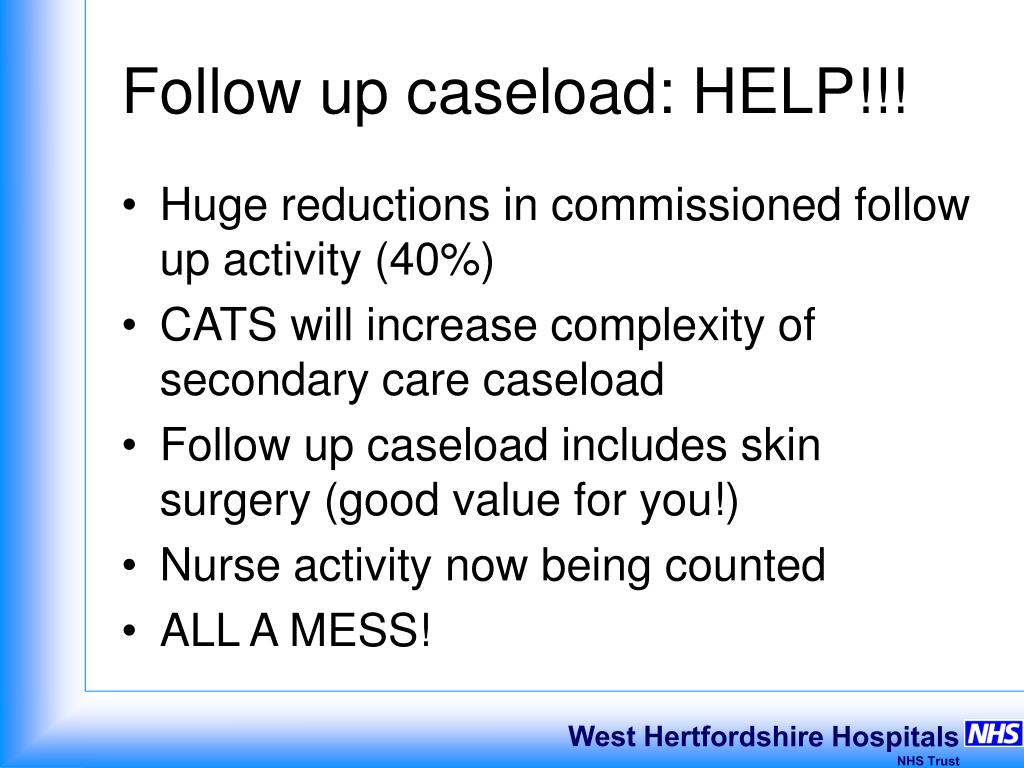 Follow up caseload: HELP!!!

• Huge reductions in commissioned follow up activity (40%)
• CATS will increase complexity of secondary care caseload
• Follow up caseload includes skin surgery (good value for you!)
• Nurse activity now being counted
• ALL A MESS!

West Hertfordshire Hospitals NHS
NHS Trust